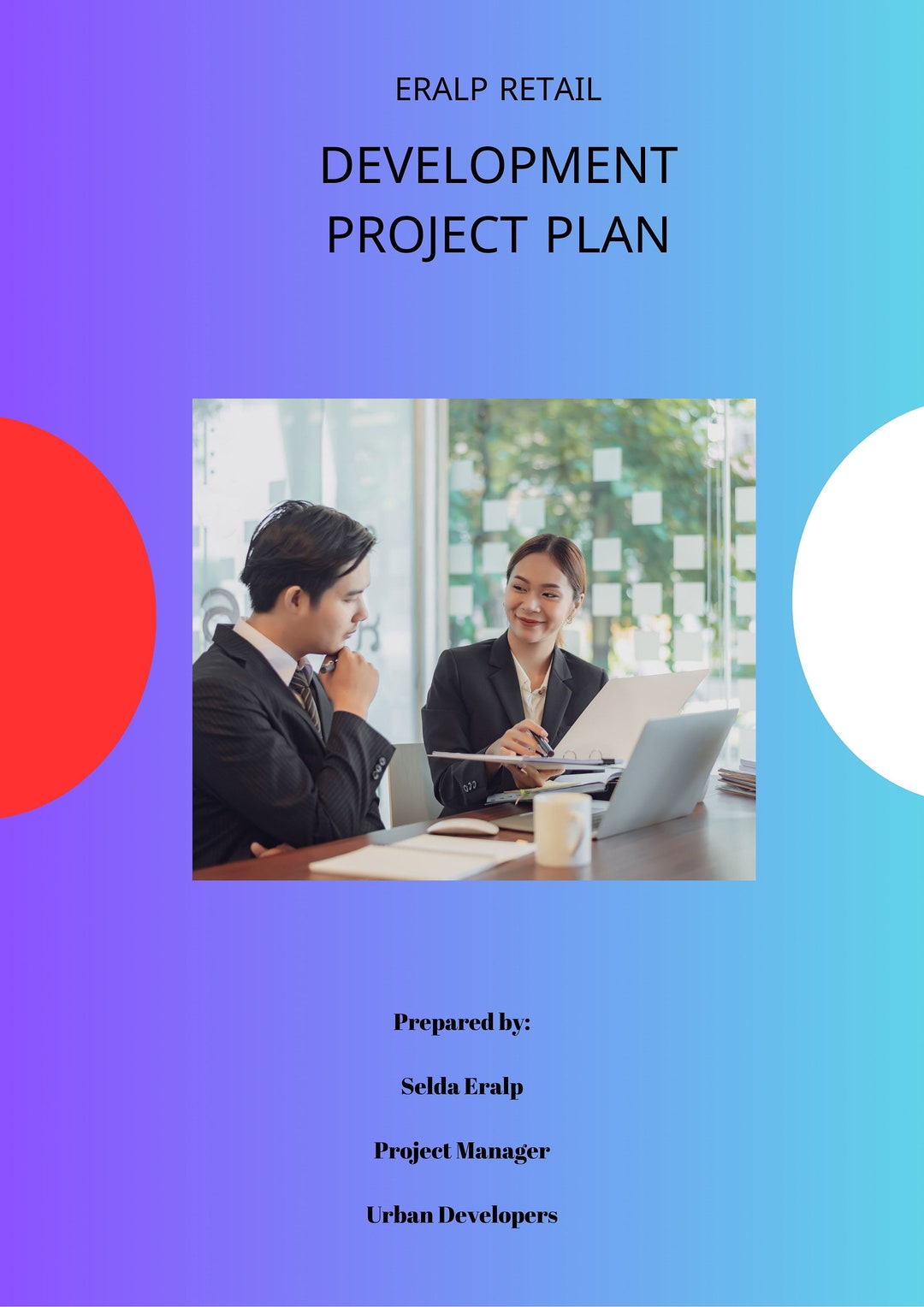 ERALP RETAIL

DEVELOPMENT PROJECT PLAN

Prepared by:

Selda Eralp

Project Manager

Urban Developers